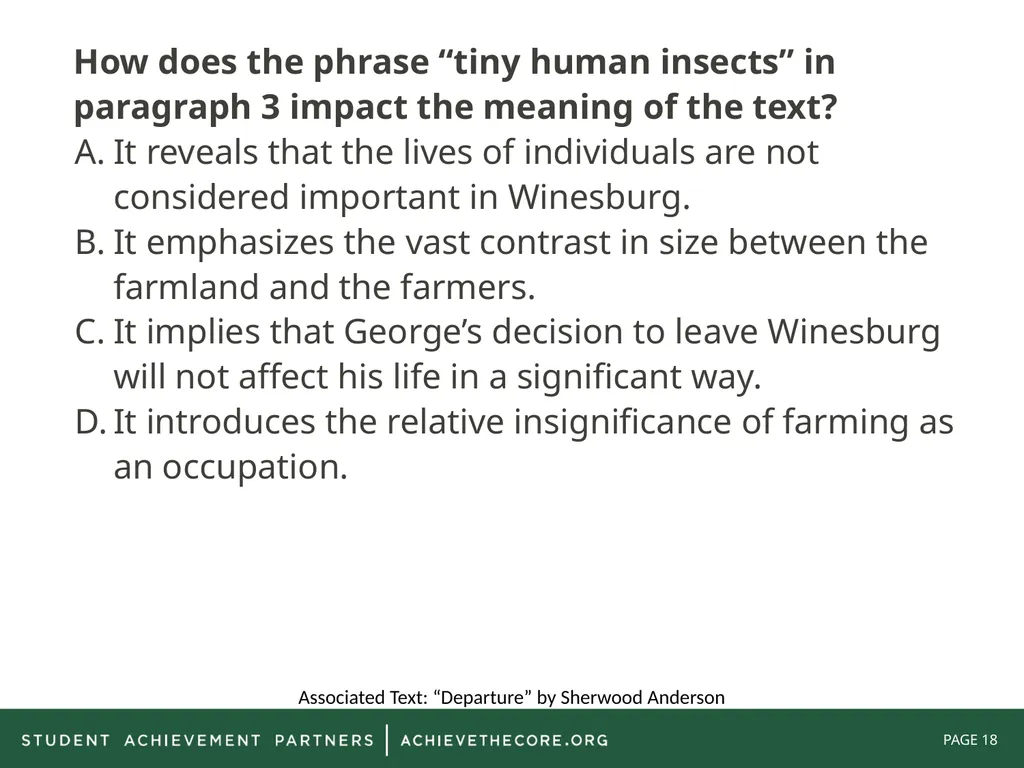 How does the phrase “tiny human insects” in paragraph 3 impact the meaning of the text?

A. It reveals that the lives of individuals are not considered important in Winesburg.
B. It emphasizes the vast contrast in size between the farmland and the farmers.
C. It implies that George’s decision to leave Winesburg will not affect his life in a significant way.
D. It introduces the relative insignificance of farming as an occupation.

Associated Text: “Departure” by Sherwood Anderson

STUDENT ACHIEVEMENT PARTNERS | ACHIEVETHECORE.ORG

PAGE 18